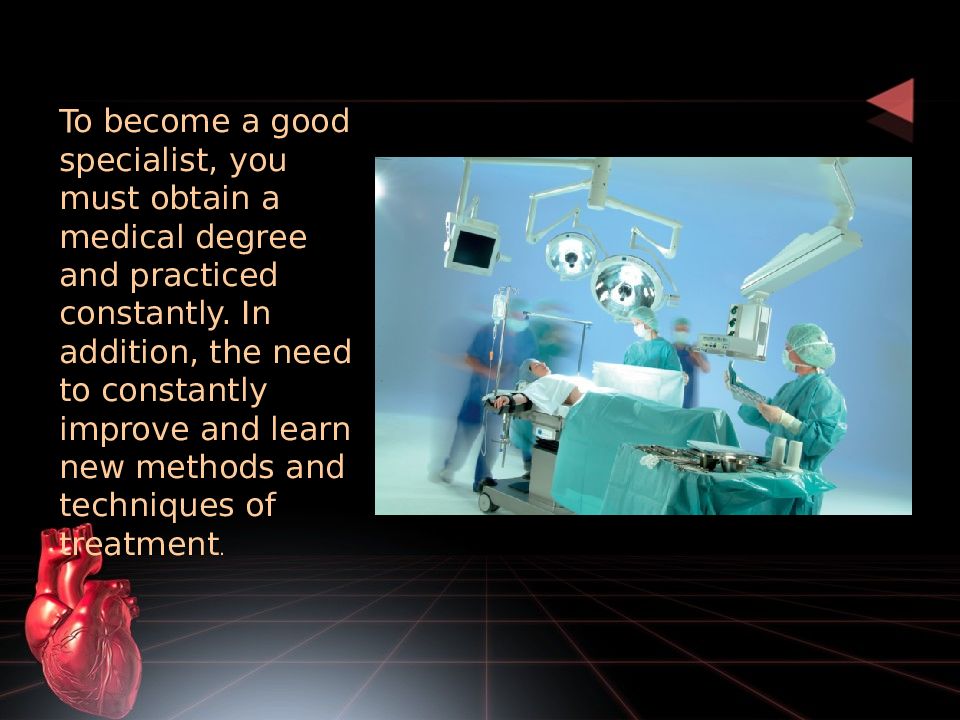 To become a good specialist, you must obtain a medical degree and practiced constantly. In addition, the need to constantly improve and learn new methods and techniques of treatment.